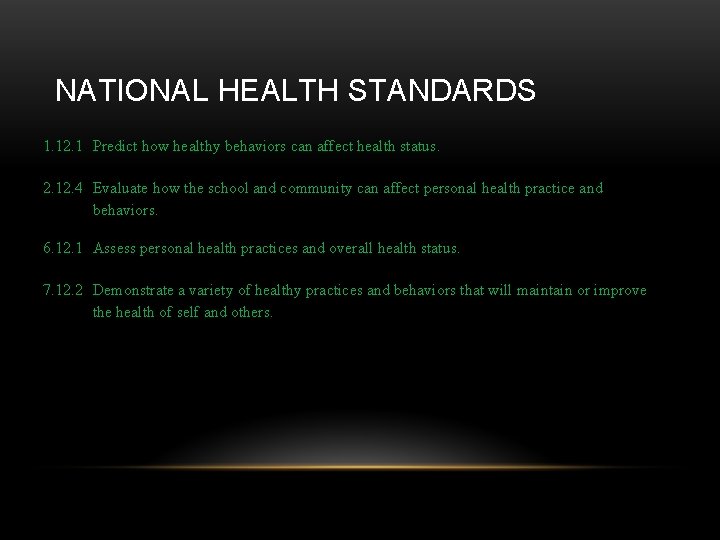 NATIONAL HEALTH STANDARDS

1.12.1 Predict how healthy behaviors can affect health status.

2.12.4 Evaluate how the school and community can affect personal health practice and behaviors.

6.12.1 Assess personal health practices and overall health status.

7.12.2 Demonstrate a variety of healthy practices and behaviors that will maintain or improve the health of self and others.